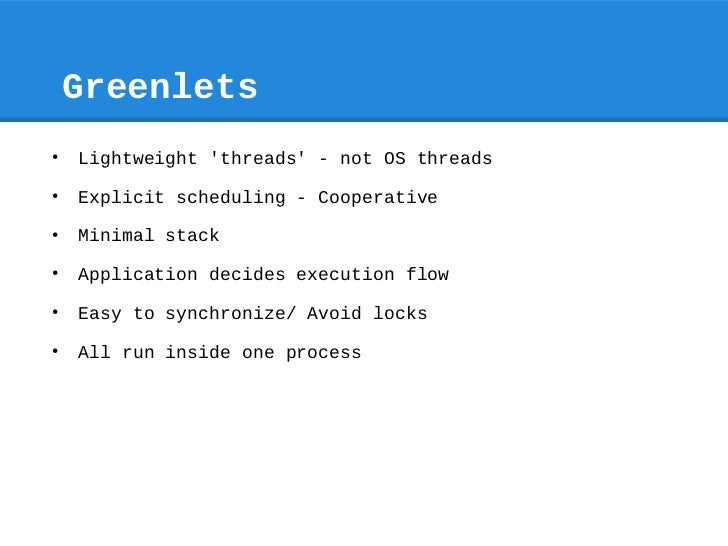 Greenlets

• Lightweight 'threads' - not OS threads
• Explicit scheduling - Cooperative
• Minimal stack
• Application decides execution flow
• Easy to synchronize/ Avoid locks
• All run inside one process